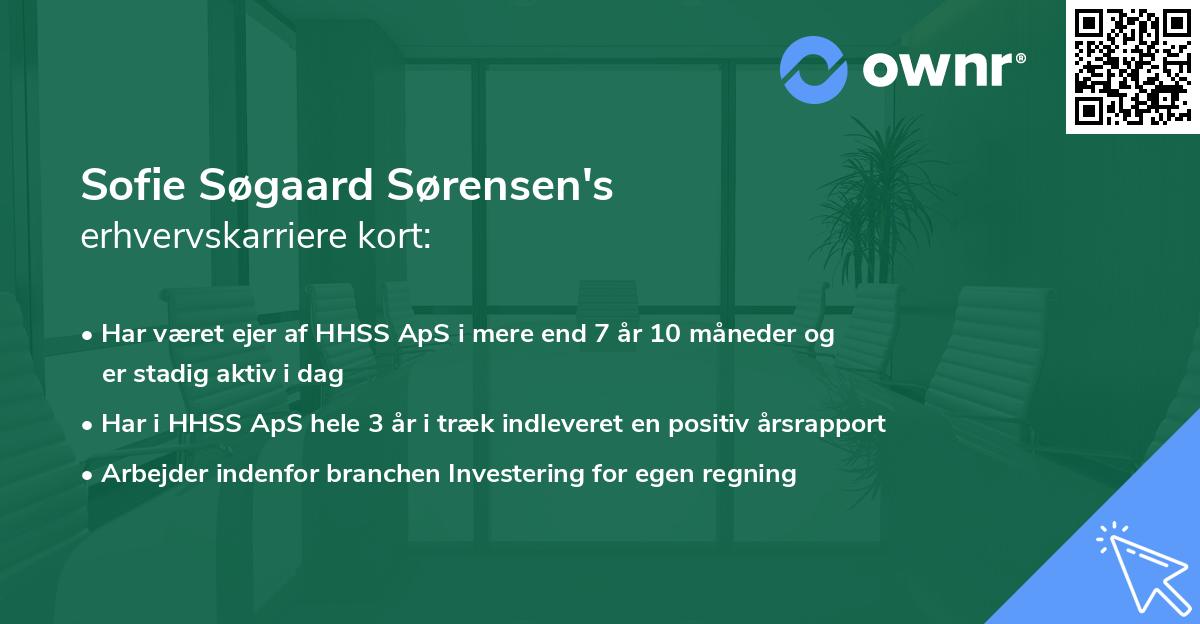 ownr®

Sofie Søgaard Sørensen's
erhvervskarriere kort:

• Har været ejer af HHSS ApS i mere end 7 år 10 måneder og er stadig aktiv i dag
• Har i HHSS ApS hele 3 år i træk indleveret en positiv årsrapport
• Arbejder indenfor branchen Investering for egen regning